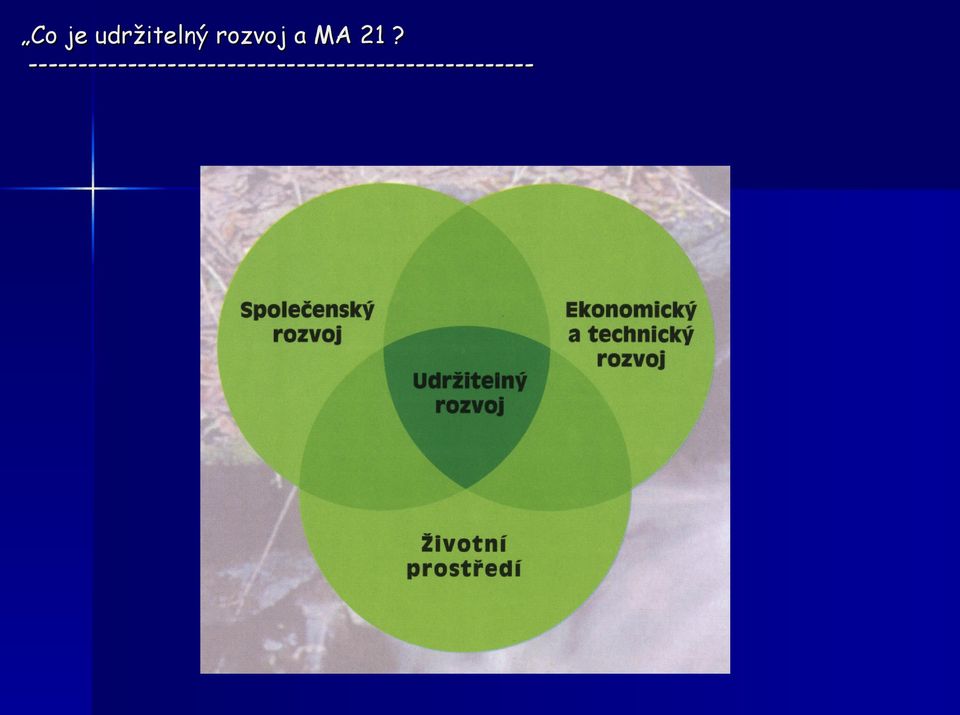 „Co je udržitelný rozvoj a MA 21 ?
------------------------------------------------

Společenský rozvoj

Ekonomický a technický rozvoj

Udržitelný rozvoj

Životní prostředí